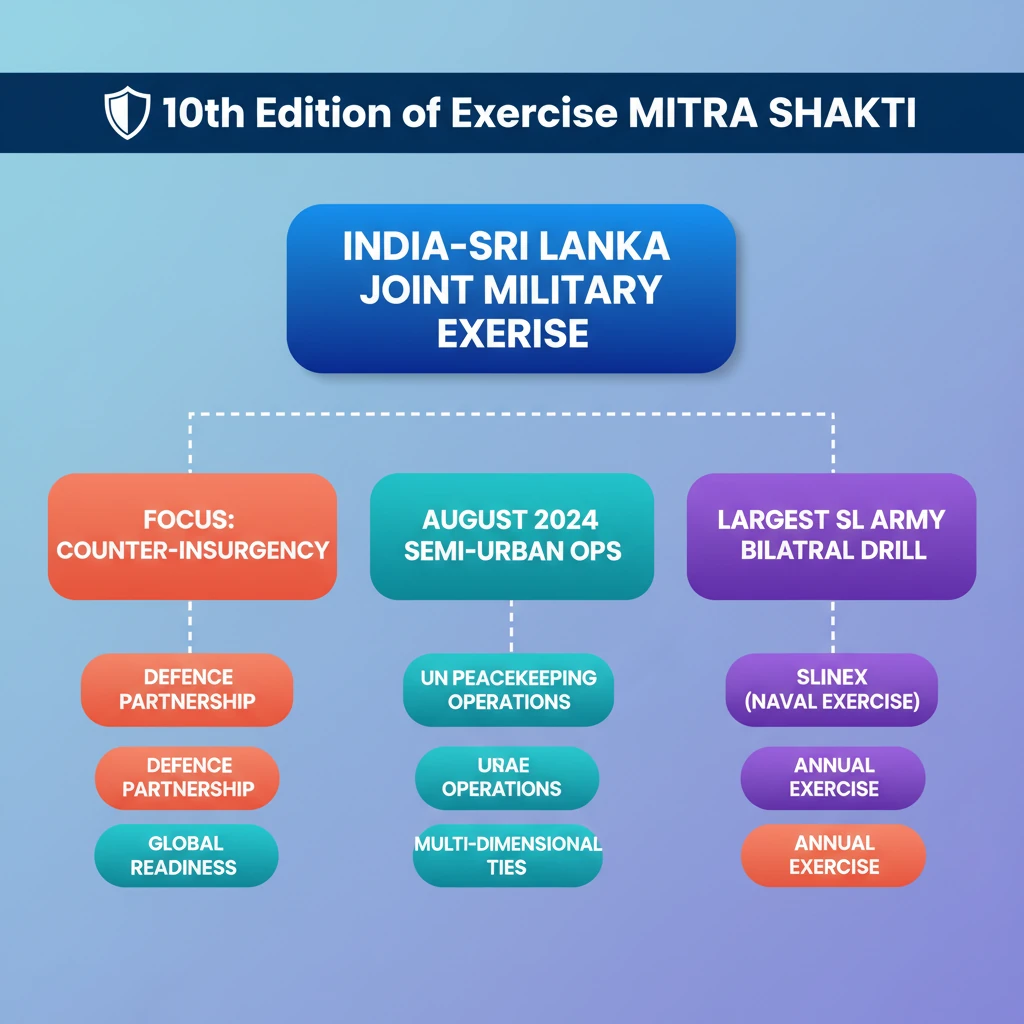 10th Edition of Exercise MITRA SHAKTI

INDIA-SRI LANKA JOINT MILITARY EXERISE

FOCUS: COUNTER-INSURGENCY

DEFENCE PARTNERSHIP

DEFENCE PARTNERSHIP

GLOBAL READINESS

AUGUST 2024 SEMI-URBAN OPS

UN PEACEKEEPING OPERATIONS

URAE OPERATIONS

MULTI-DIMENSIONAL TIES

LARGEST SL ARMY BILATRAL DRILL

SLINEX (NAVAL EXERCISE)

ANNUAL EXERCISE

ANNUAL EXERCISE